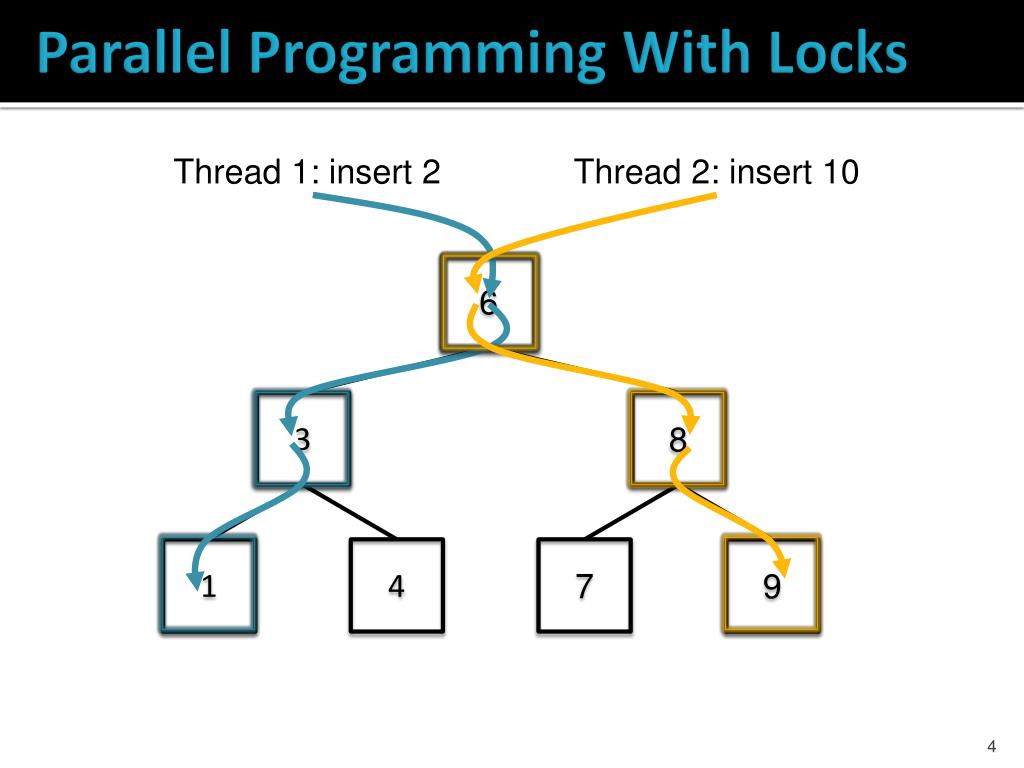 Parallel Programming With Locks

Thread 1: insert 2

Thread 2: insert 10

6

3

8

1

4

7

9

4